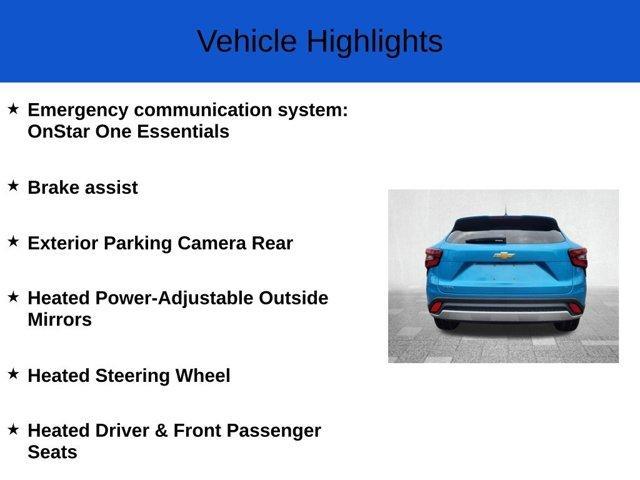 Vehicle Highlights

★ Emergency communication system: OnStar One Essentials

★ Brake assist

★ Exterior Parking Camera Rear

★ Heated Power-Adjustable Outside Mirrors

★ Heated Steering Wheel

★ Heated Driver & Front Passenger Seats